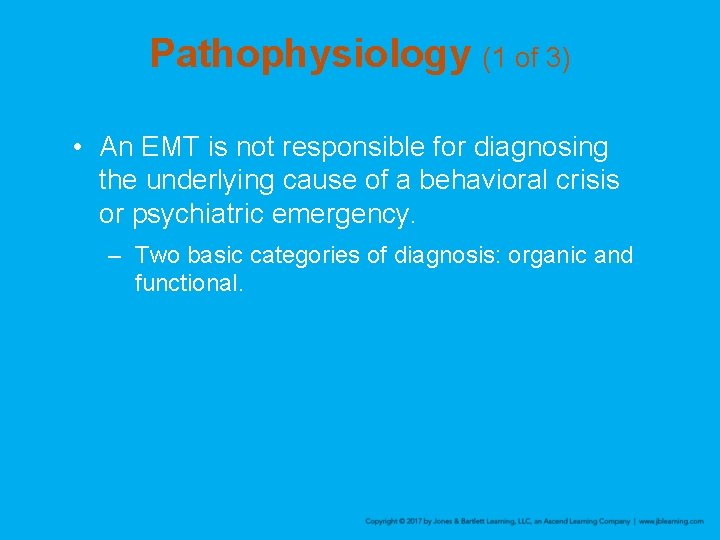 Pathophysiology (1 of 3)

• An EMT is not responsible for diagnosing the underlying cause of a behavioral crisis or psychiatric emergency.

– Two basic categories of diagnosis: organic and functional.

Copyright © 2017 by Jones & Bartlett Learning, LLC, an Ascend Learning Company | www.jblearning.com